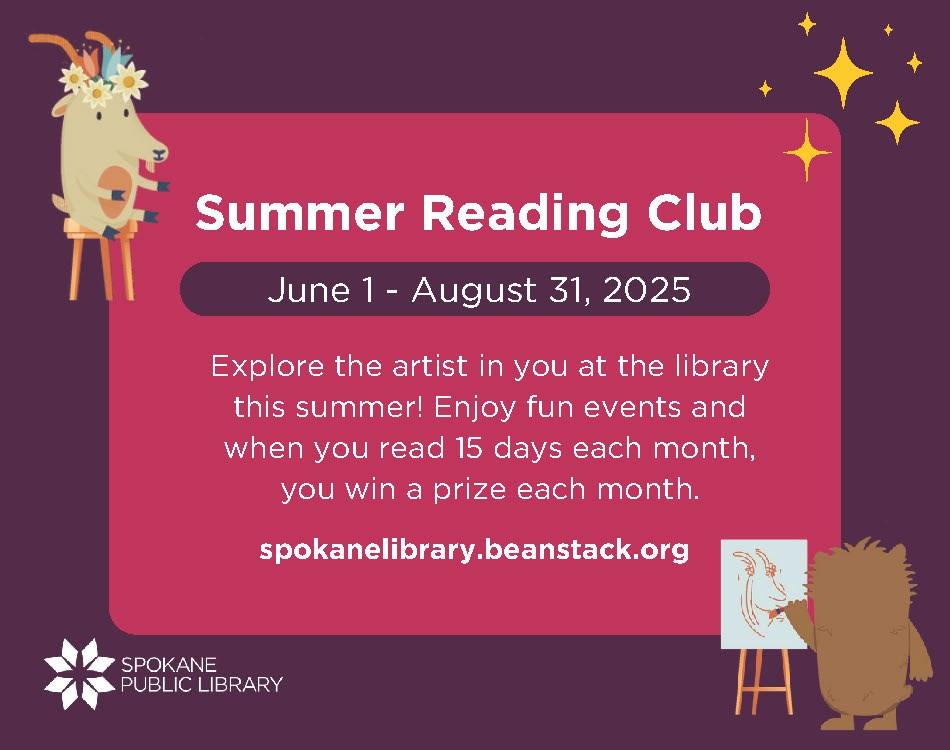 Summer Reading Club

June 1 - August 31, 2025

Explore the artist in you at the library this summer! Enjoy fun events and when you read 15 days each month, you win a prize each month.

spokanelibrary.beanstack.org

SPOKANE PUBLIC LIBRARY